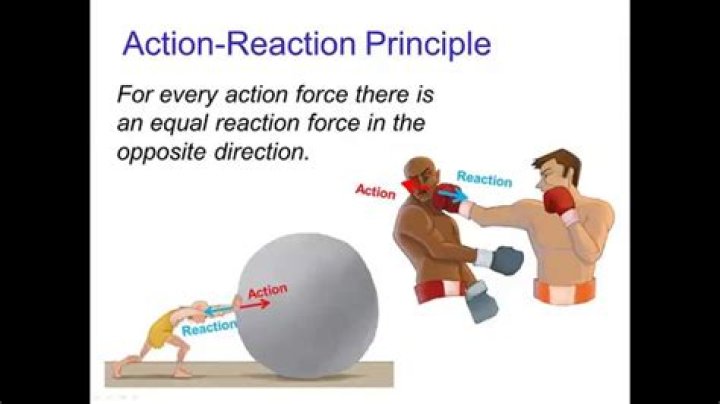 Action-Reaction Principle

For every action force there is an equal reaction force in the opposite direction.

Action

Reaction

Action

Reaction